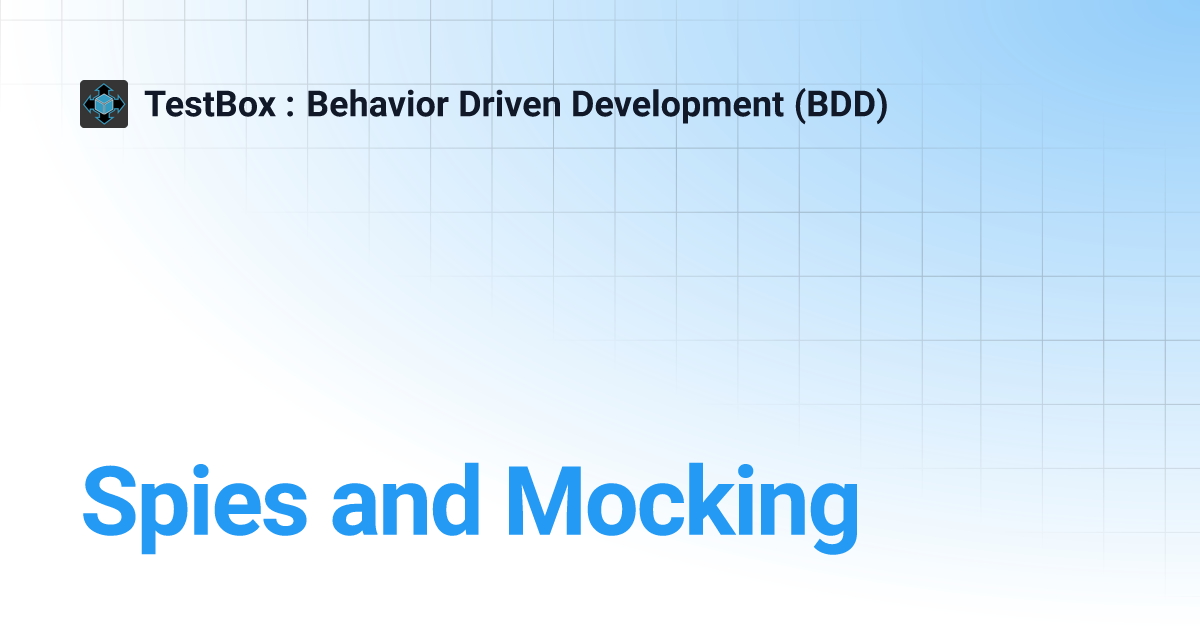 TestBox : Behavior Driven Development (BDD)

Spies and Mocking